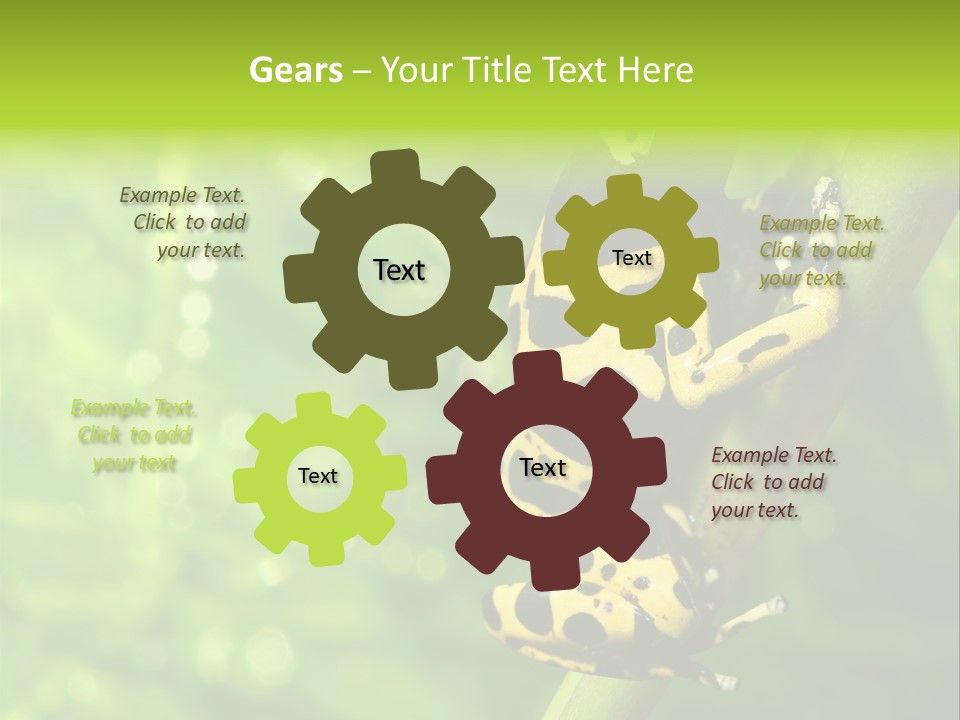 Gears – Your Title Text Here

Example Text. Click to add your text.

Text

Text

Example Text. Click to add your text.

Example Text. Click to add your text

Text

Text

Example Text. Click to add your text.